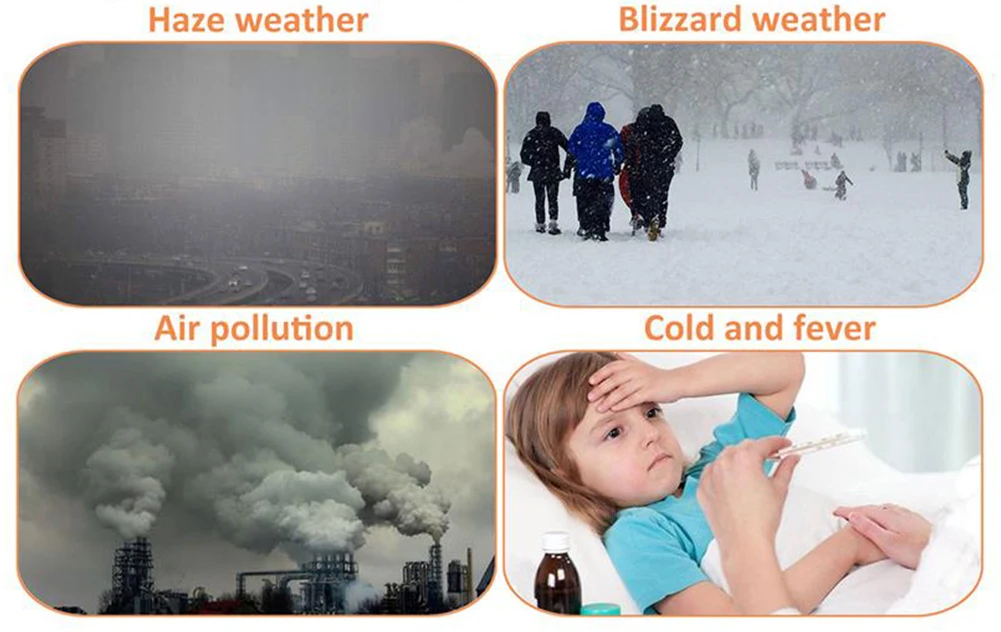 Haze weather

Blizzard weather

Air pollution

Cold and fever